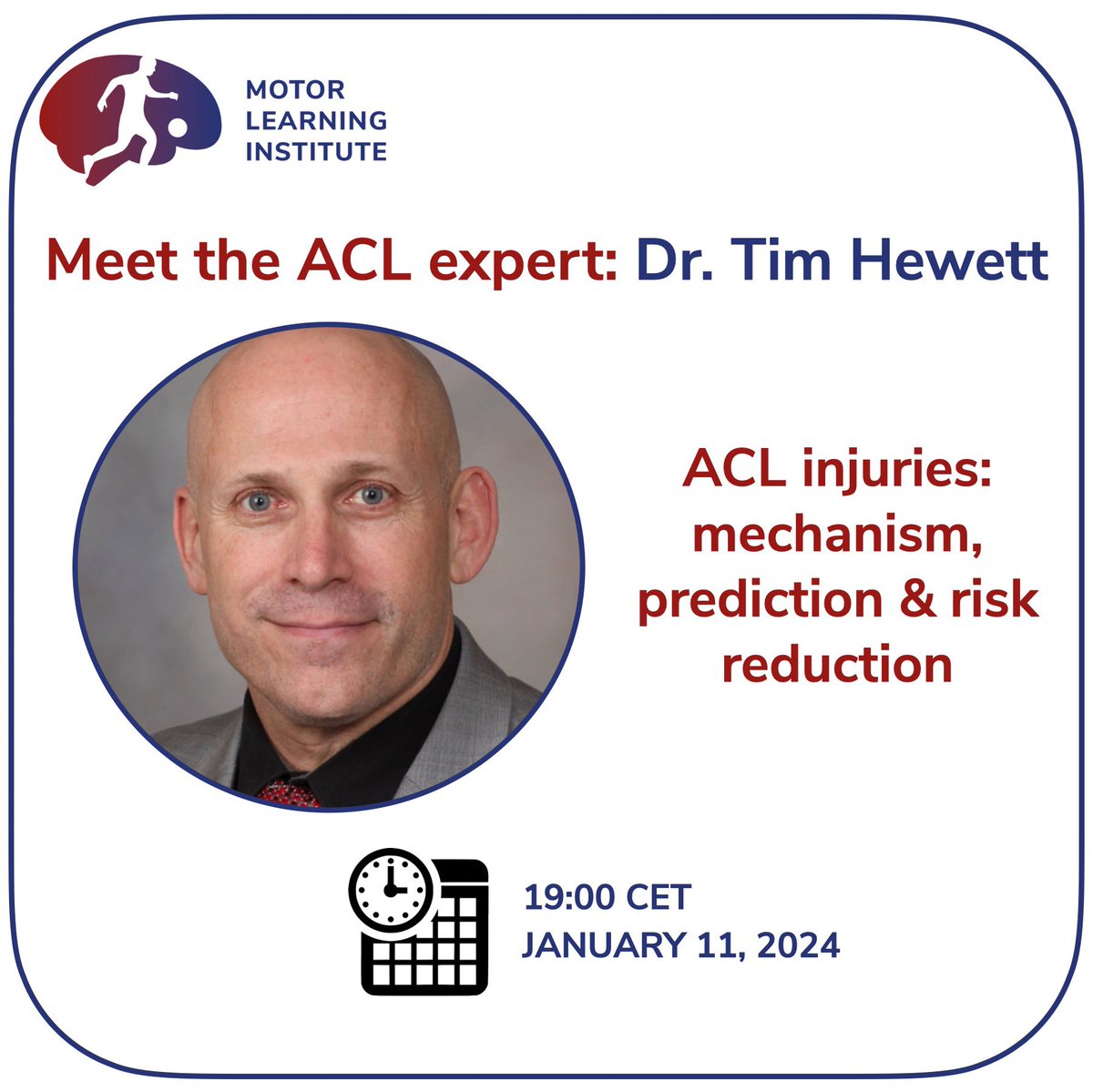 MOTOR LEARNING INSTITUTE

Meet the ACL expert: Dr. Tim Hewett

ACL injuries: mechanism, prediction & risk reduction

19:00 CET
JANUARY 11, 2024